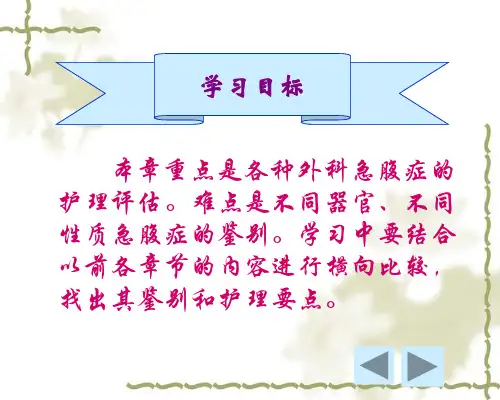 学习目标

本章重点是各种外科急腹症的护理评估。难点是不同器官、不同性质急腹症的鉴别。学习中要结合以前各章节的内容进行横向比较，找出其鉴别和护理要点。